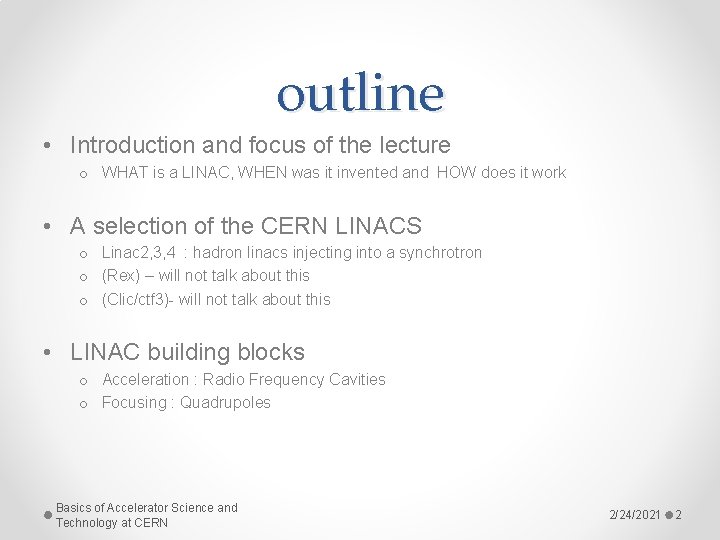 outline

• Introduction and focus of the lecture
  o WHAT is a LINAC, WHEN was it invented and HOW does it work

• A selection of the CERN LINACS
  o Linac2,3,4 : hadron linacs injecting into a synchrotron
  o (Rex) – will not talk about this
  o (Clic/ctf3)- will not talk about this

• LINAC building blocks
  o Acceleration : Radio Frequency Cavities
  o Focusing : Quadrupoles

Basics of Accelerator Science and Technology at CERN

2/24/2021 2